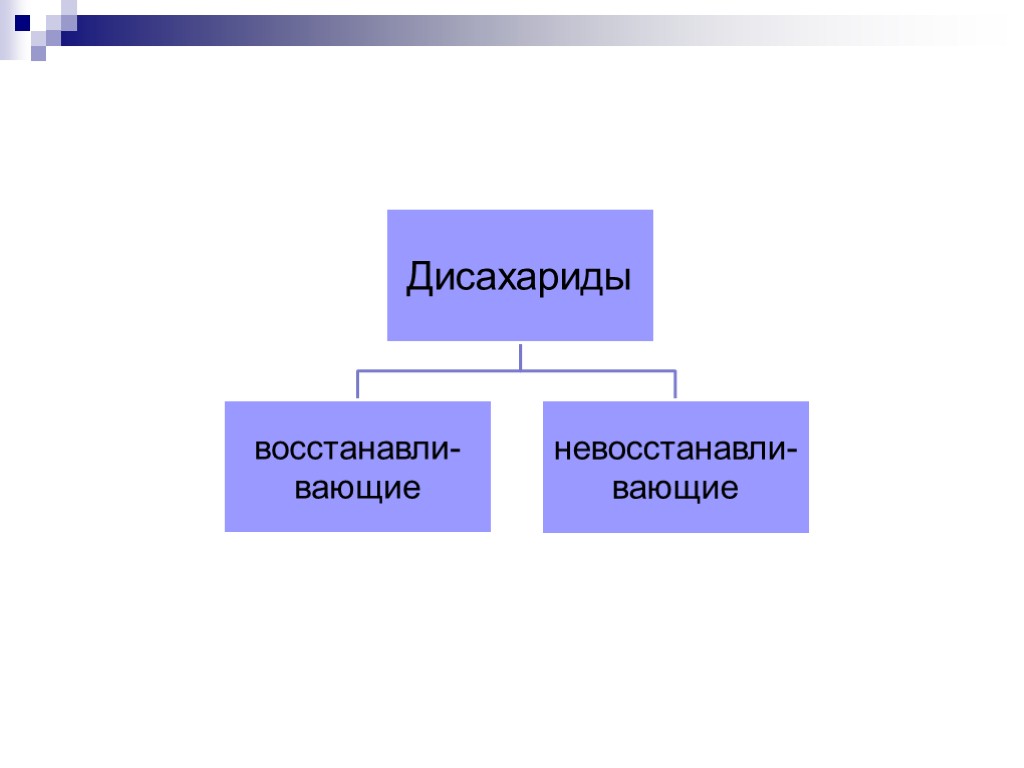 Дисахариды

восстанавливающие

невосстанавливающие